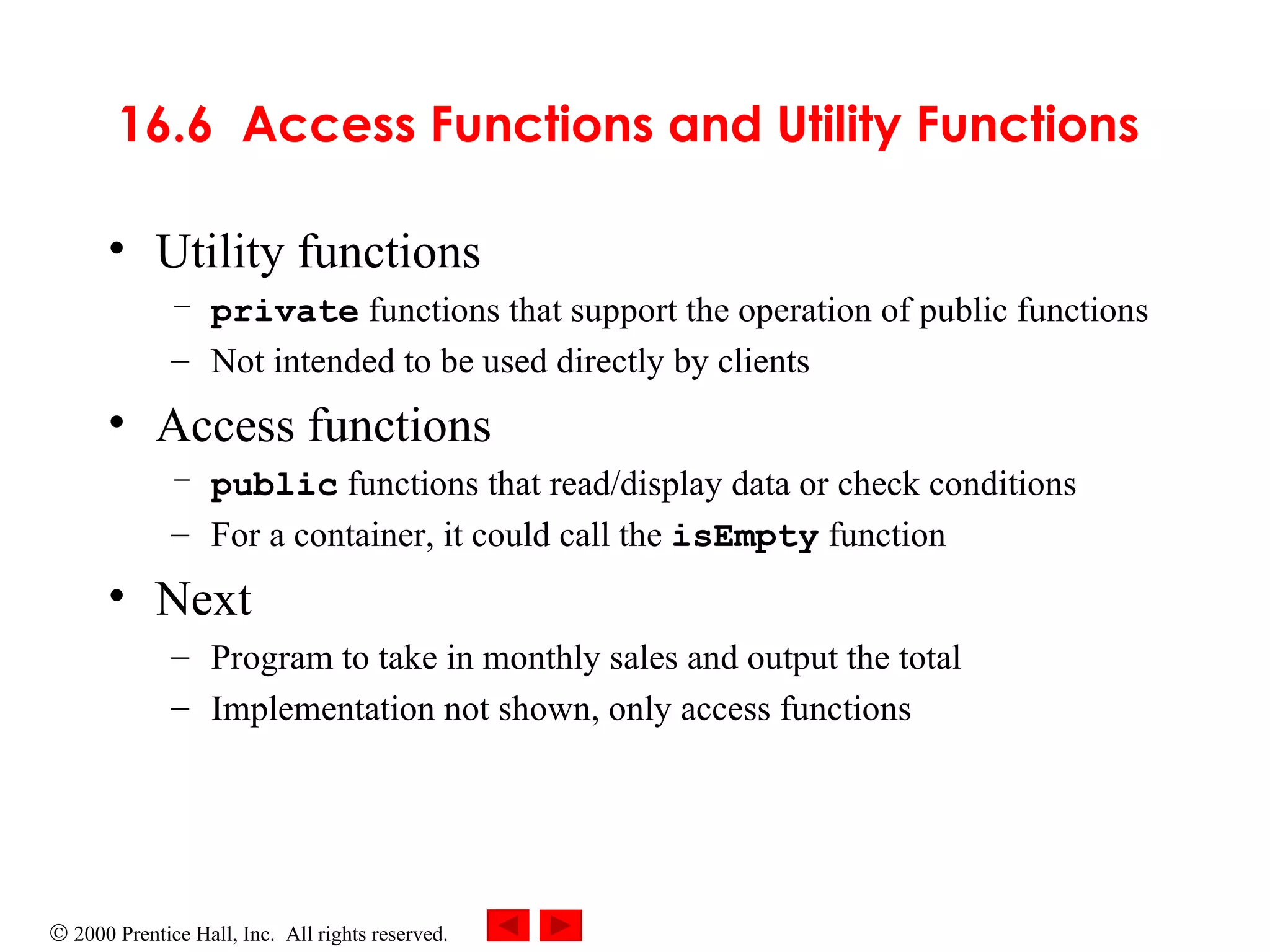 16.6 Access Functions and Utility Functions

• Utility functions
– private functions that support the operation of public functions
– Not intended to be used directly by clients

• Access functions
– public functions that read/display data or check conditions
– For a container, it could call the isEmpty function

• Next
– Program to take in monthly sales and output the total
– Implementation not shown, only access functions

© 2000 Prentice Hall, Inc. All rights reserved.